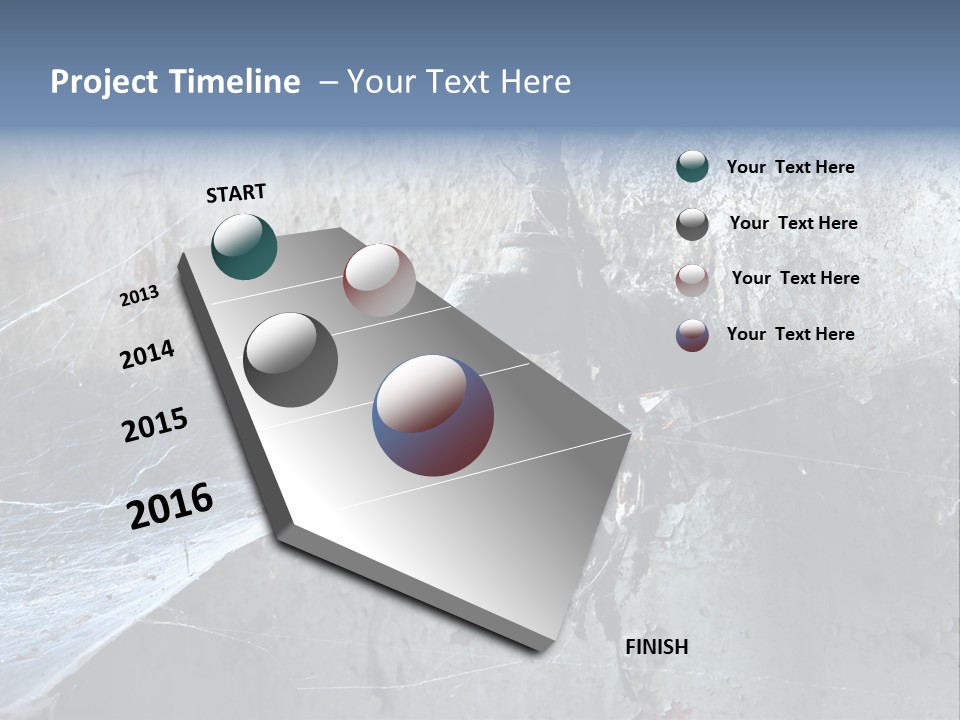 Project Timeline – Your Text Here

START

2013

2014

2015

2016

FINISH

Your Text Here

Your Text Here

Your Text Here

Your Text Here